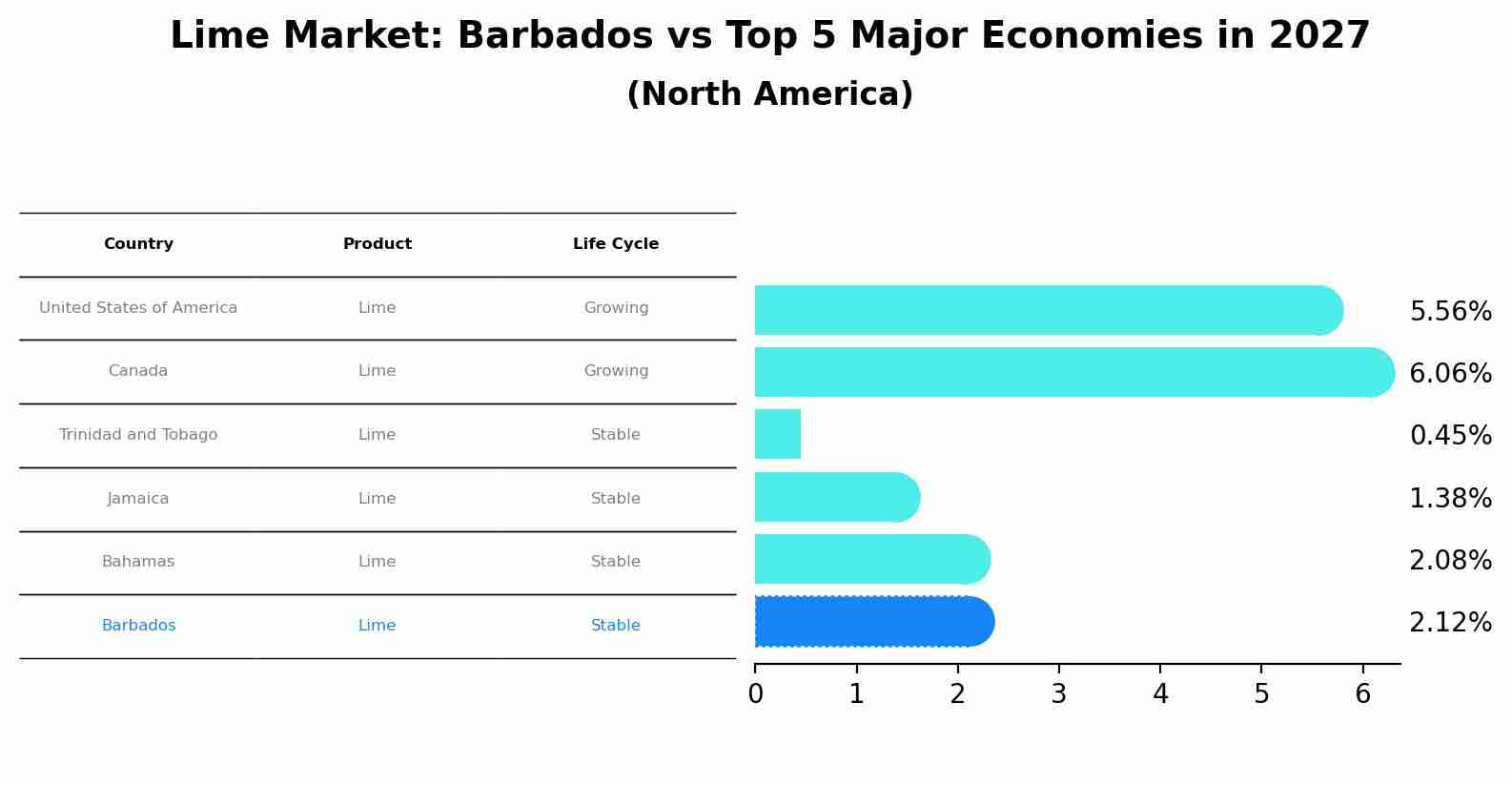 Lime Market: Barbados vs Top 5 Major Economies in 2027
(North America)

| Country | Product | Life Cycle |
|---|---|---|
| United States of America | Lime | Growing |
| Canada | Lime | Growing |
| Trinidad and Tobago | Lime | Stable |
| Jamaica | Lime | Stable |
| Bahamas | Lime | Stable |
| Barbados | Lime | Stable |

5.56%
6.06%
0.45%
1.38%
2.08%
2.12%

0 1 2 3 4 5 6